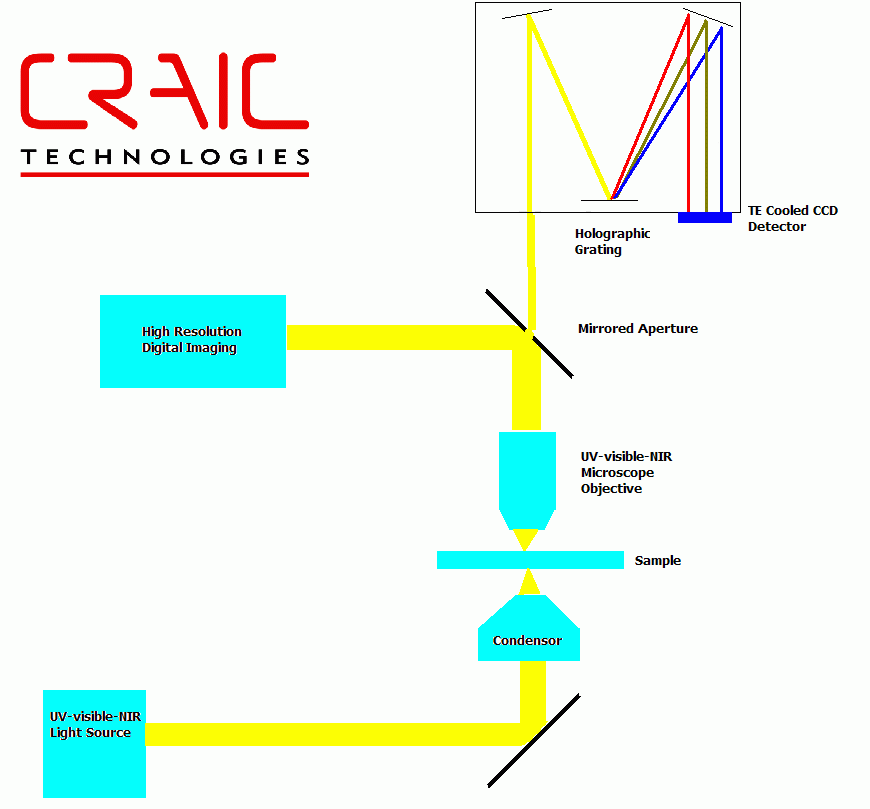 CRAIC
TECHNOLOGIES

TE Cooled CCD Detector

Holographic Grating

High Resolution Digital Imaging

Mirrored Aperture

UV-visible-NIR Microscope Objective

Sample

Condensor

UV-visible-NIR Light Source